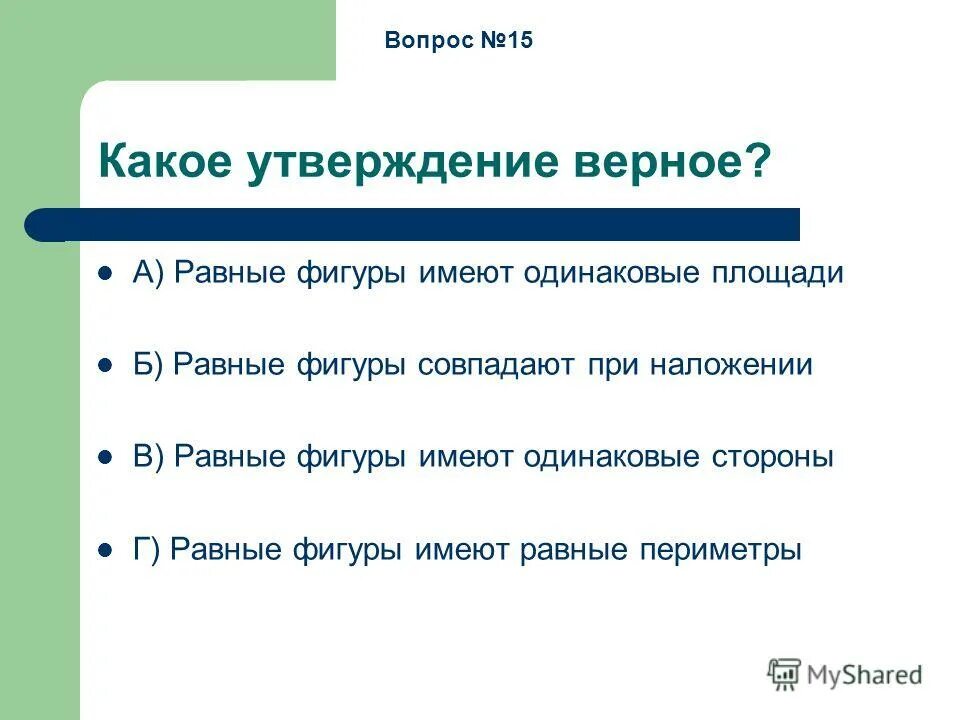 Вопрос №15

Какое утверждение верное?

А) Равные фигуры имеют одинаковые площади

Б) Равные фигуры совпадают при наложении

В) Равные фигуры имеют одинаковые стороны

Г) Равные фигуры имеют равные периметры

MyShared